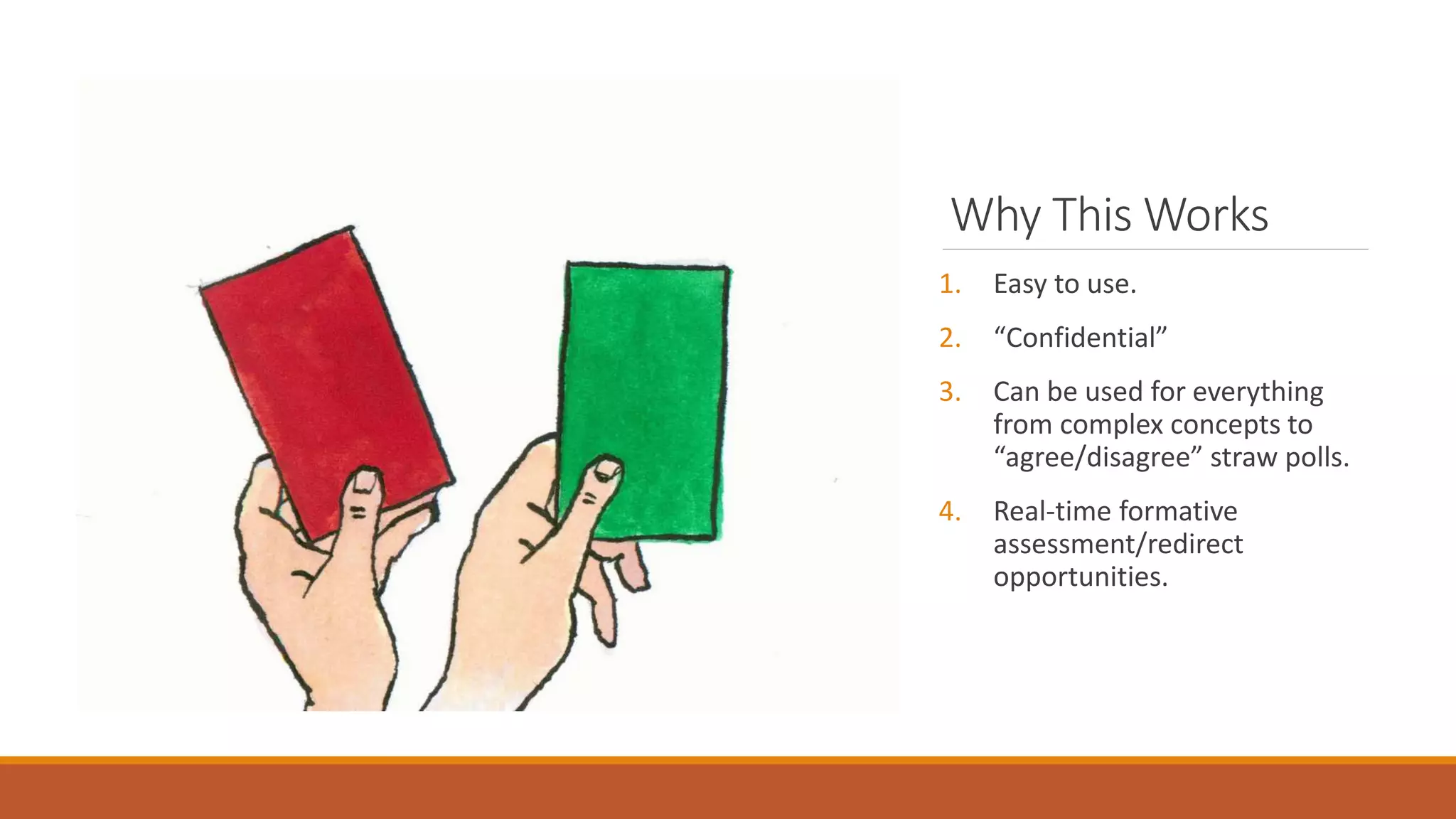 Why This Works

1. Easy to use.
2. “Confidential”
3. Can be used for everything from complex concepts to “agree/disagree” straw polls.
4. Real-time formative assessment/redirect opportunities.